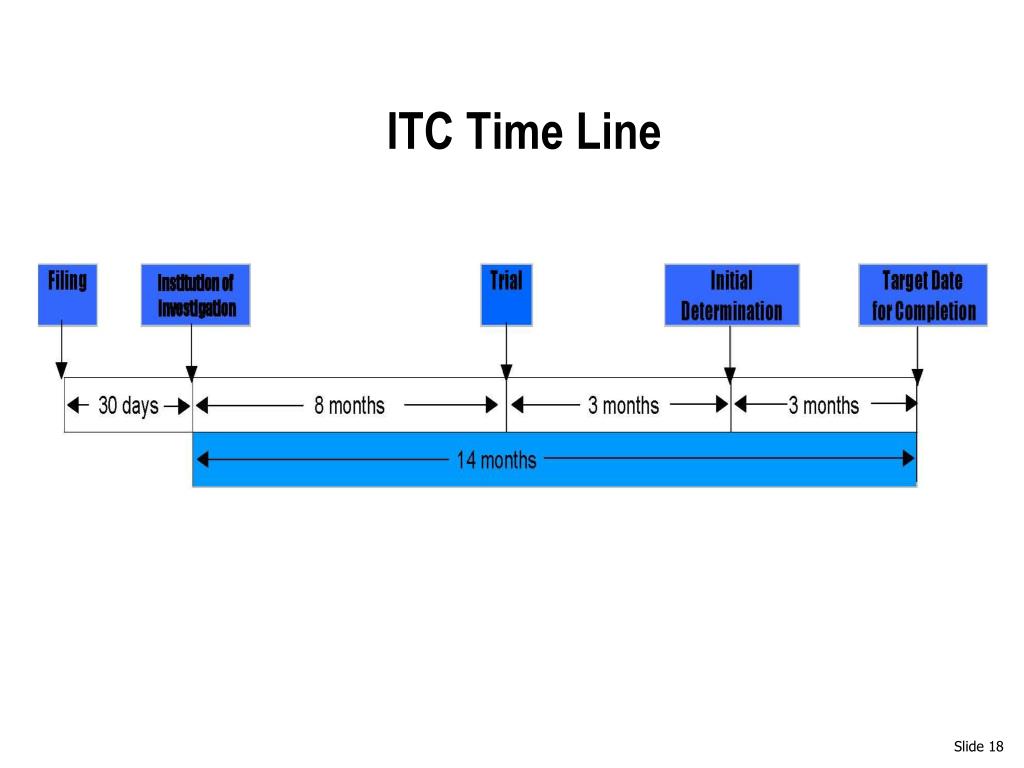 ITC Time Line

Filing

Institution of Investigation

Trial

Initial Determination

Target Date for Completion

30 days

8 months

3 months

3 months

14 months

Slide 18